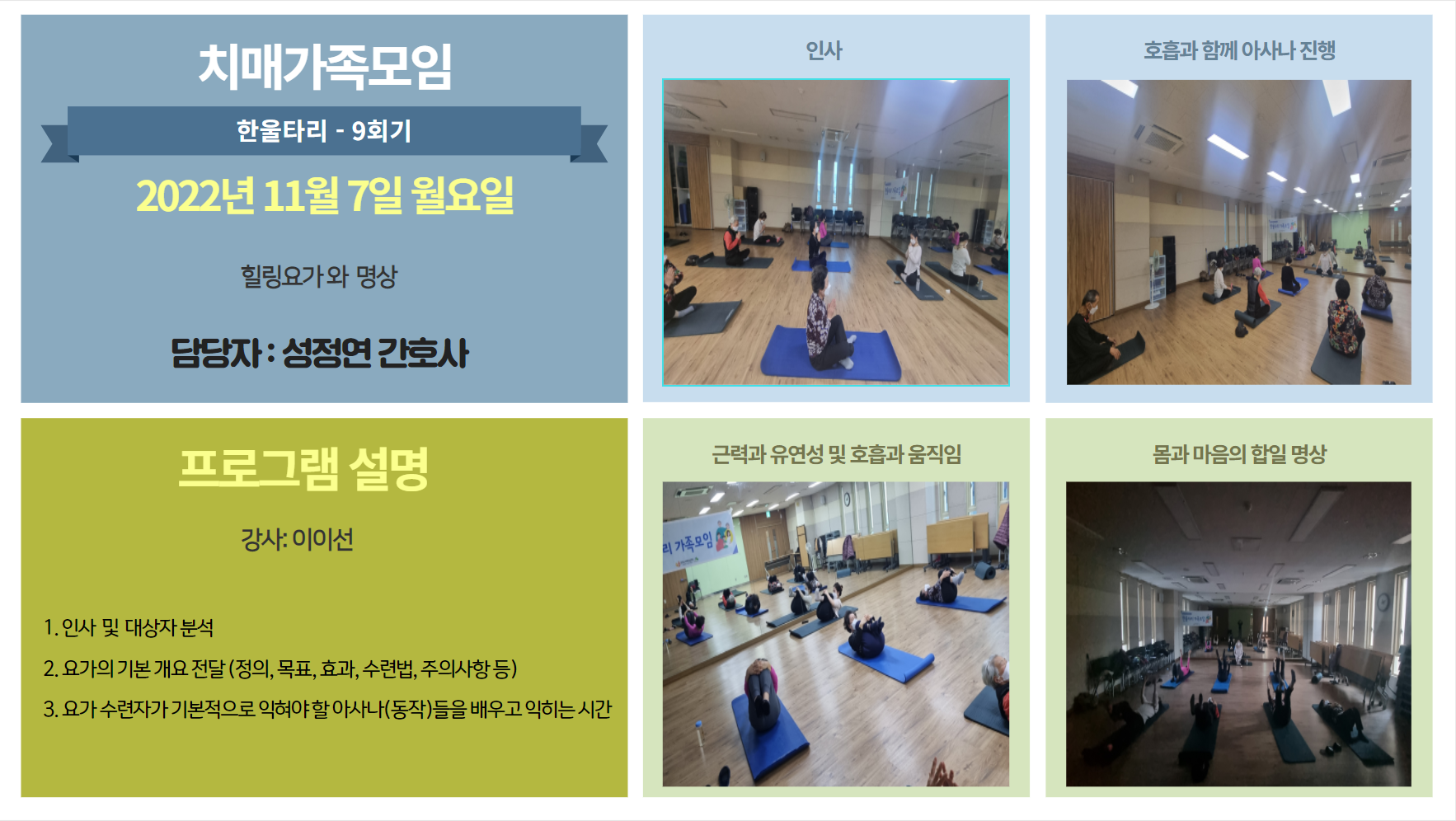 치매가족모임

한울타리 - 9회기

2022년 11월 7일 월요일

힐링요가와 명상

담당자 : 성정연 간호사

인사

호흡과 함께 아사나 진행

프로그램 설명

강사: 이이선

1. 인사 및 대상자 분석

2. 요가의 기본 개요 전달 (정의, 목표, 효과, 수련법, 주의사항 등)

3. 요가 수련자가 기본적으로 익혀야 할 아사나(동작)들을 배우고 익히는 시간

근력과 유연성 및 호흡과 움직임

리 가족모임

몸과 마음의 합일 명상